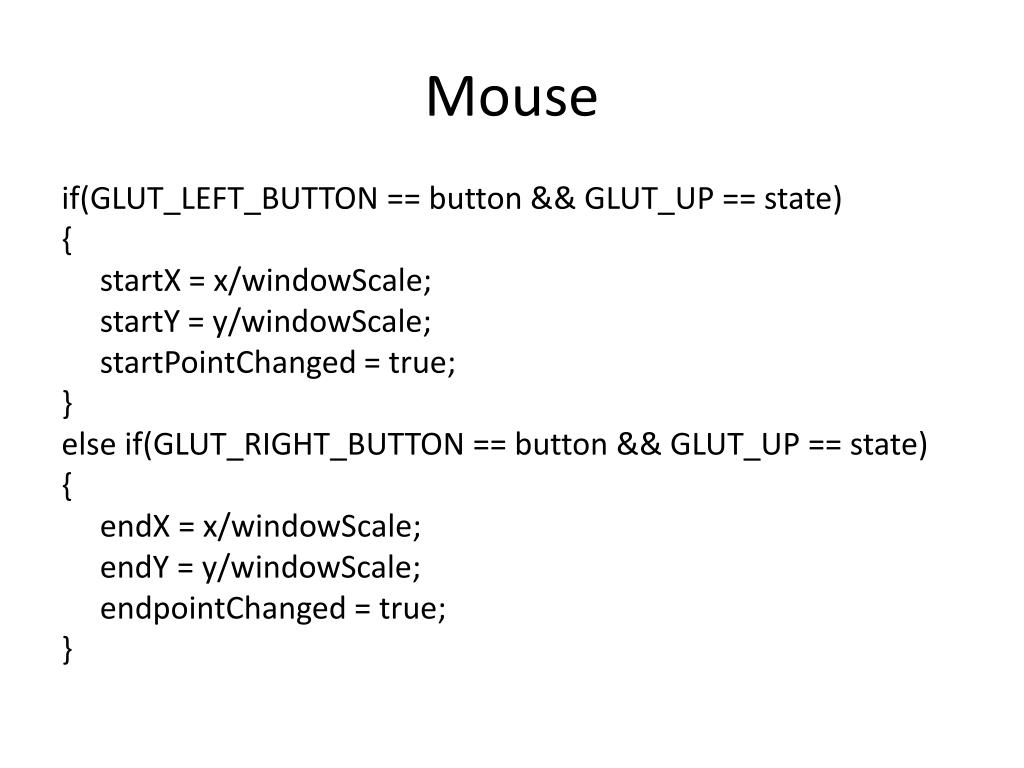 Mouse

if(GLUT_LEFT_BUTTON == button && GLUT_UP == state)
{
startX = x/windowScale;
startY = y/windowScale;
startPointChanged = true;
}
else if(GLUT_RIGHT_BUTTON == button && GLUT_UP == state)
{
endX = x/windowScale;
endY = y/windowScale;
endpointChanged = true;
}